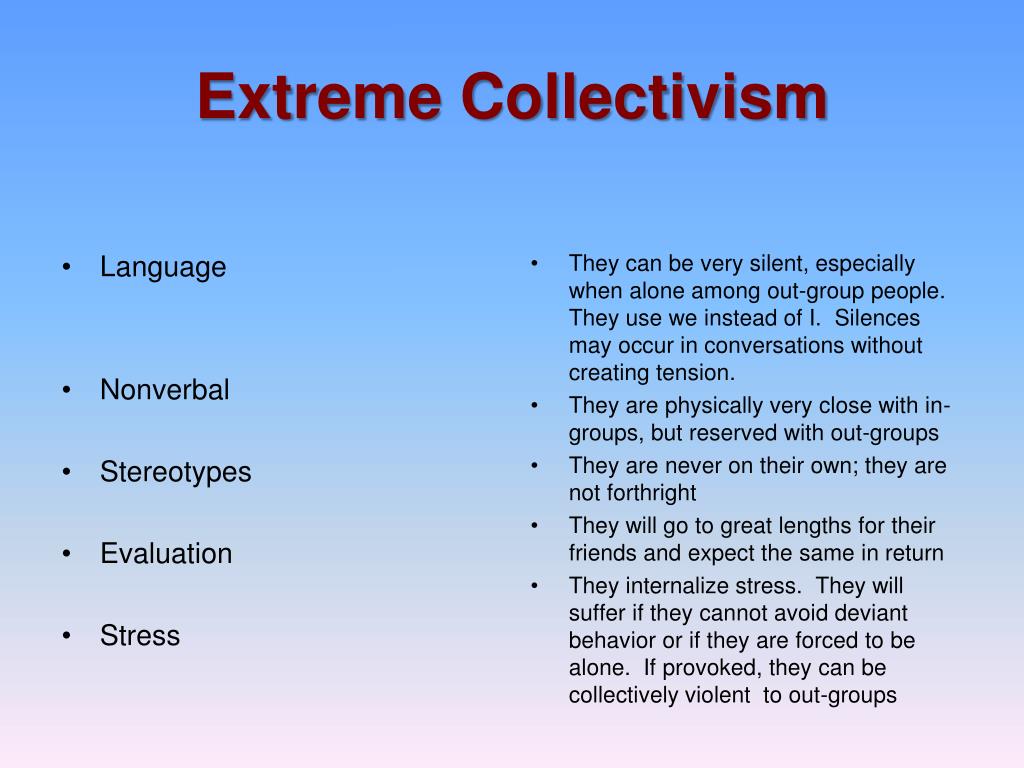 Extreme Collectivism

• Language

• Nonverbal

• Stereotypes

• Evaluation

• Stress

• They can be very silent, especially when alone among out-group people. They use we instead of I. Silences may occur in conversations without creating tension.

• They are physically very close with in-groups, but reserved with out-groups

• They are never on their own; they are not forthright

• They will go to great lengths for their friends and expect the same in return

• They internalize stress. They will suffer if they cannot avoid deviant behavior or if they are forced to be alone. If provoked, they can be collectively violent to out-groups